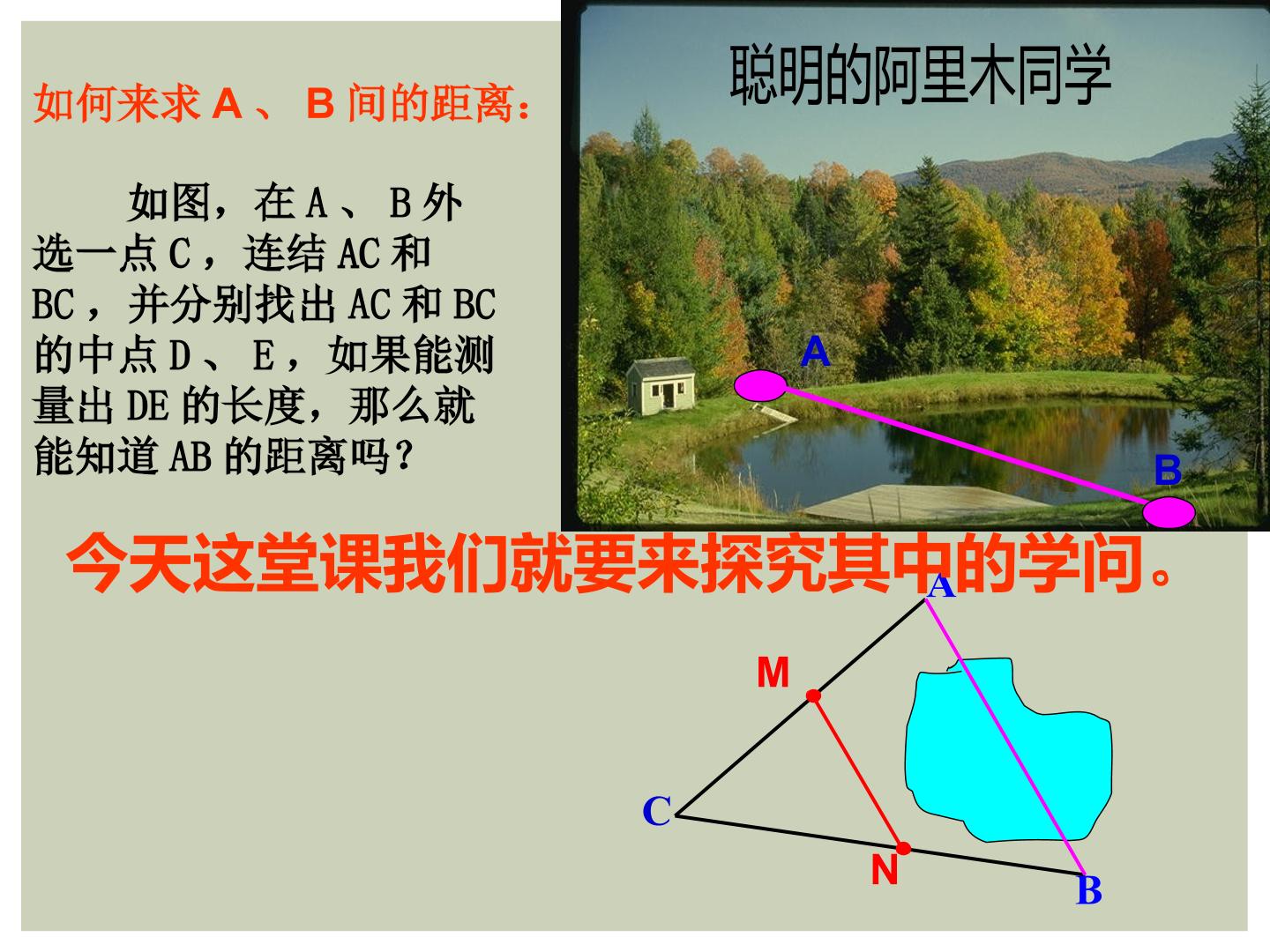 如何来求A、B间的距离：

如图，在A、B外选一点C，连结AC和BC，并分别找出AC和BC的中点D、E，如果能测量出DE的长度，那么就能知道AB的距离吗？

聪明的阿里木同学

A

B

今天这堂课我们就要来探究其中的学问。

A

M

C

N

B